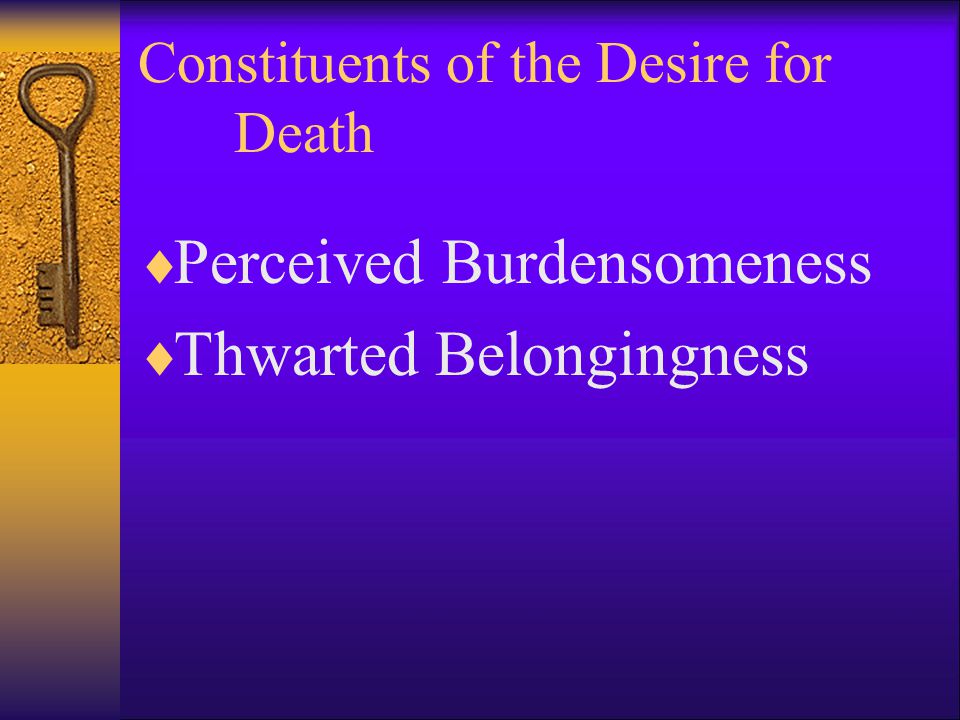 Constituents of the Desire for Death

♦Perceived Burdensomeness
♦Thwarted Belongingness